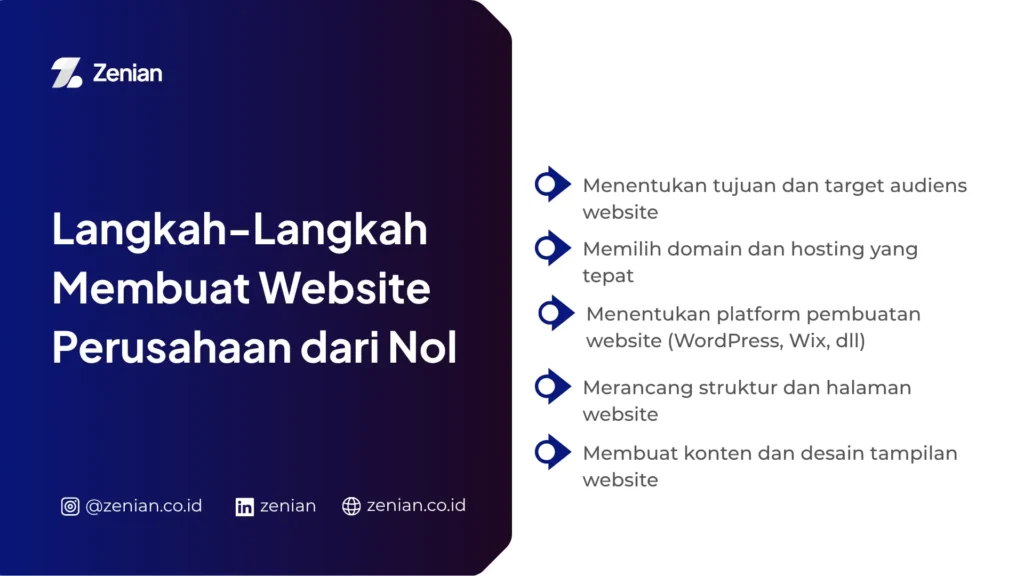 Zenian

Langkah-Langkah Membuat Website Perusahaan dari Nol

@zenian.co.id zenian zenian.co.id

Menentukan tujuan dan target audiens website

Memilih domain dan hosting yang tepat

Menentukan platform pembuatan website (WordPress, Wix, dll)

Merancang struktur dan halaman website

Membuat konten dan desain tampilan website